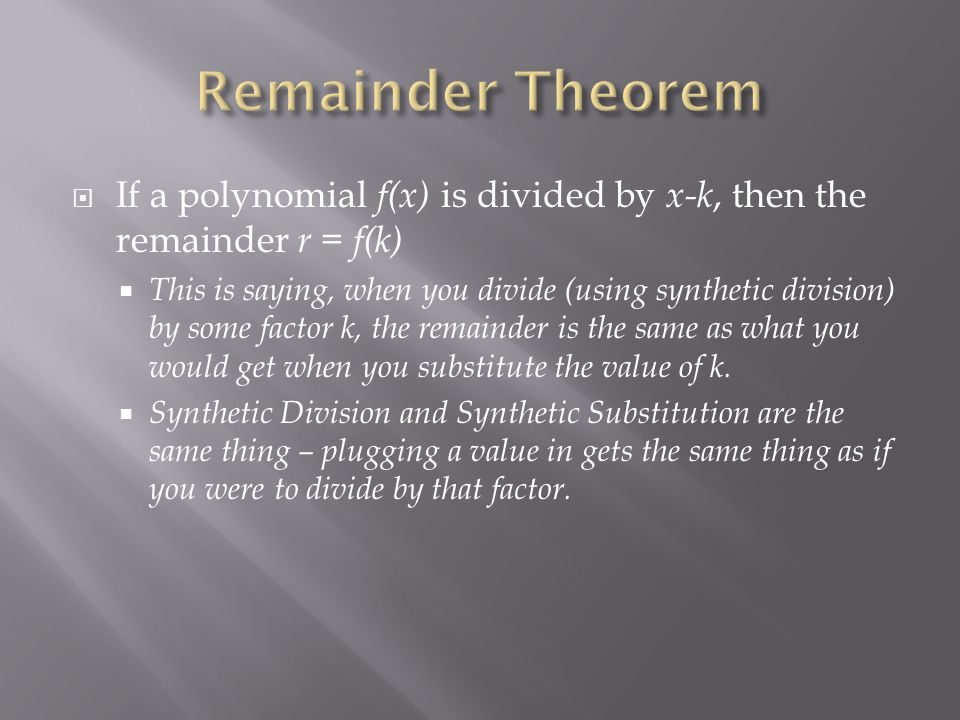 Remainder Theorem

If a polynomial $f(x)$ is divided by $x-k$, then the remainder $r = f(k)$

This is saying, when you divide (using synthetic division) by some factor k, the remainder is the same as what you would get when you substitute the value of k.

Synthetic Division and Synthetic Substitution are the same thing – plugging a value in gets the same thing as if you were to divide by that factor.